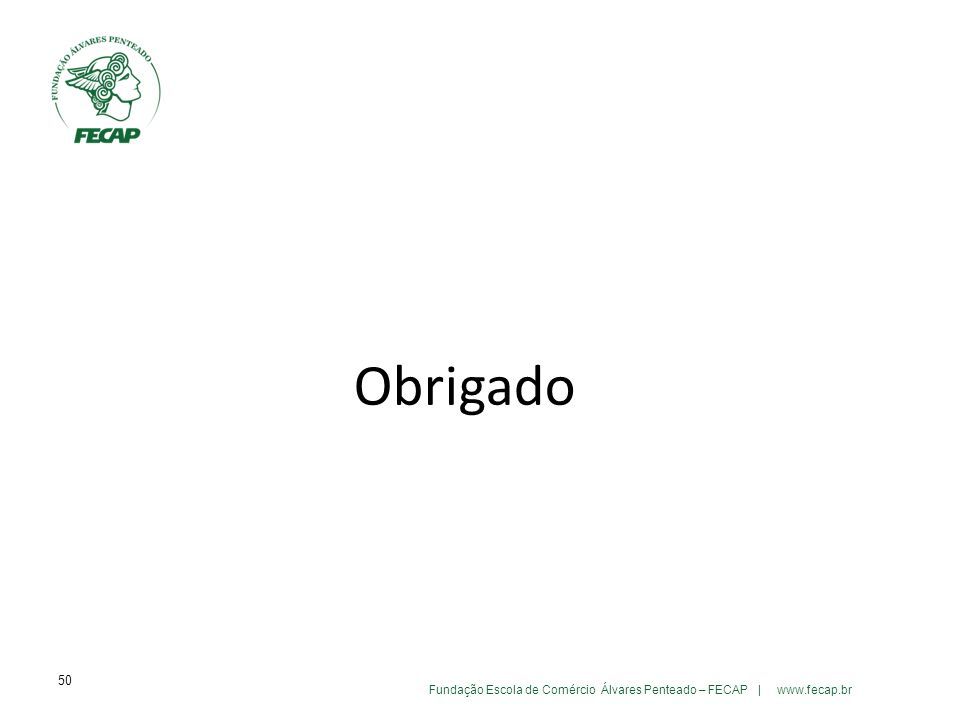 FUNDAÇÃO ÁLVARES PENTEADO
FECAP

Obrigado

50

Fundação Escola de Comércio Álvares Penteado – FECAP | www.fecap.br